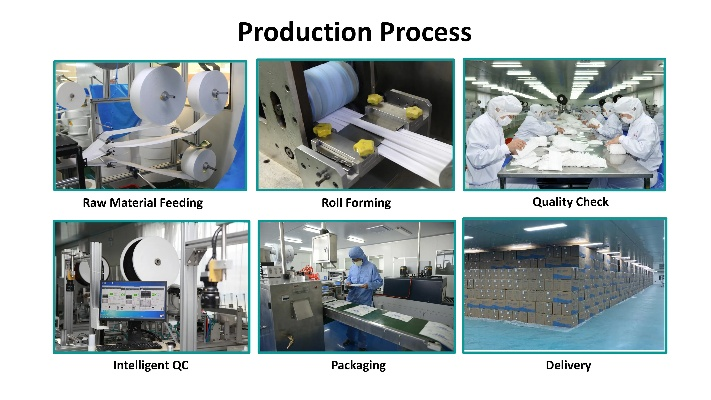 Production Process

Raw Material Feeding

Roll Forming

Quality Check

Intelligent QC

Packaging

Delivery